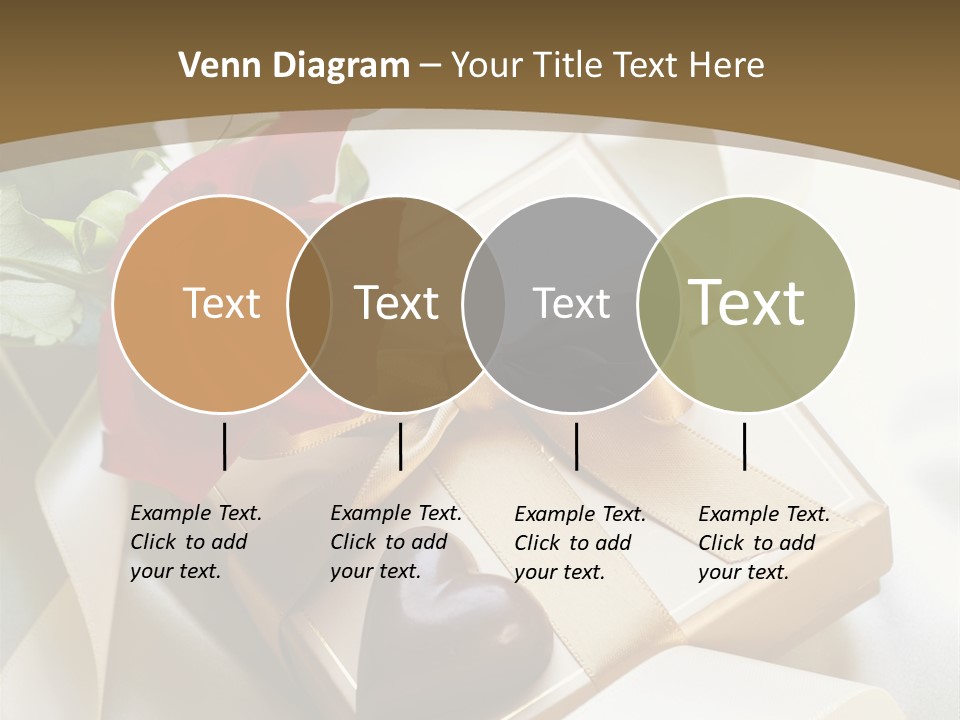 Venn Diagram – Your Title Text Here

Text

Text

Text

Text

Example Text. Click to add your text.

Example Text. Click to add your text.

Example Text. Click to add your text.

Example Text. Click to add your text.